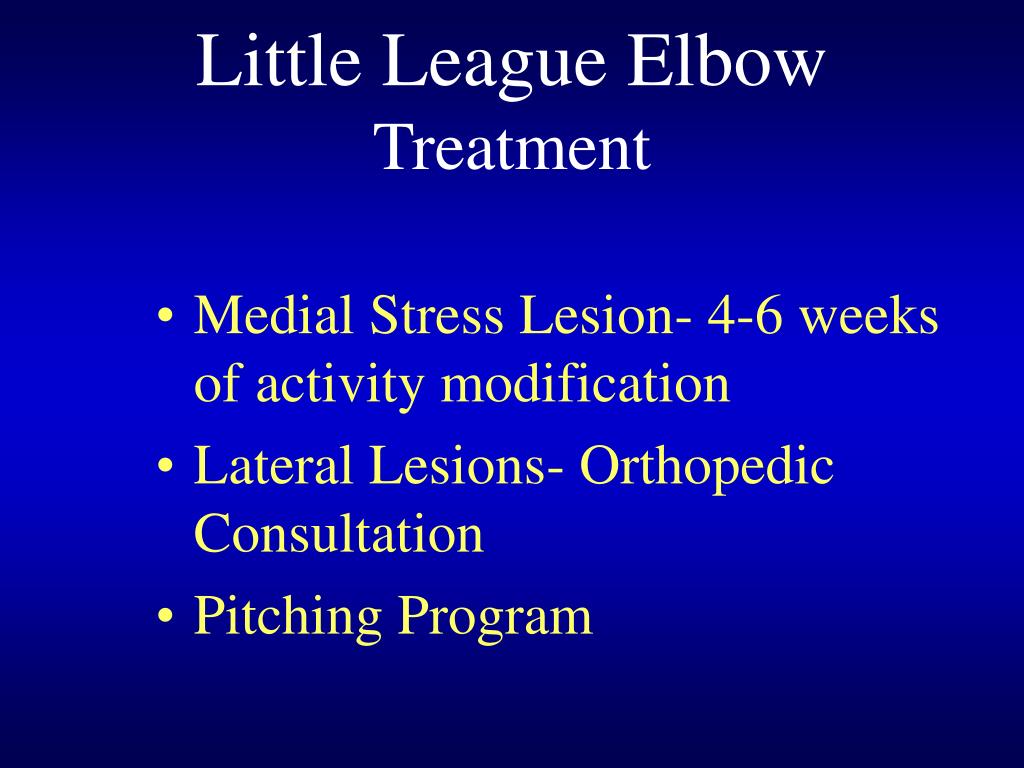 Little League Elbow
Treatment

• Medial Stress Lesion- 4-6 weeks of activity modification
• Lateral Lesions- Orthopedic Consultation
• Pitching Program